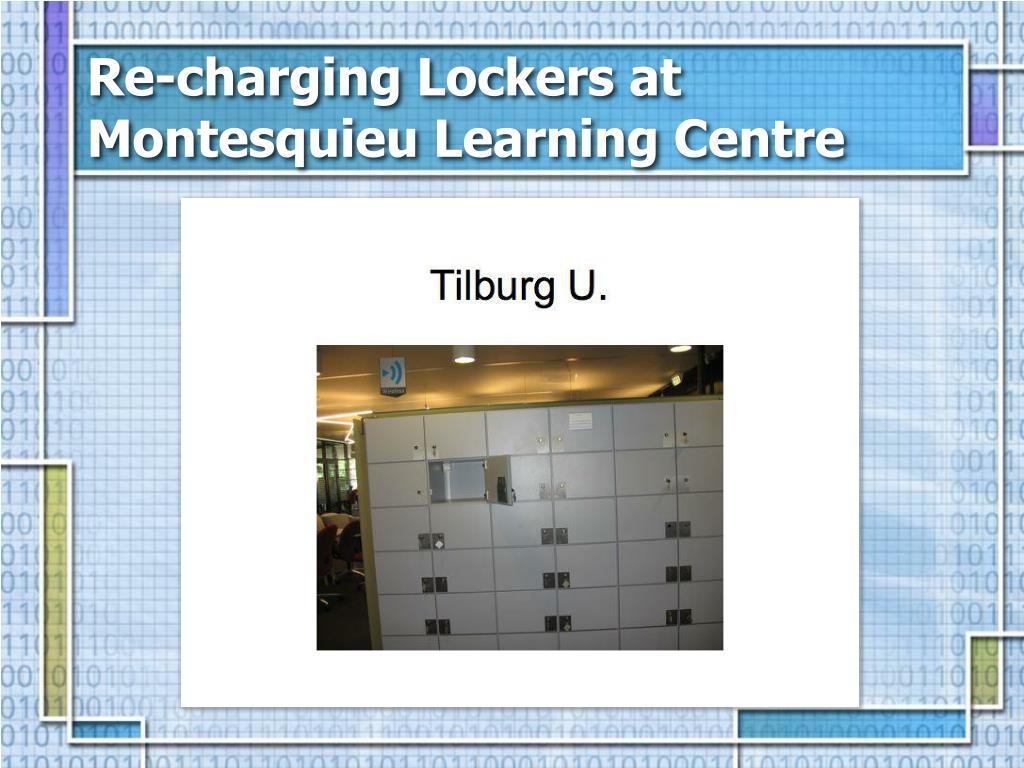 Re-charging Lockers at Montesquieu Learning Centre

Tilburg U.